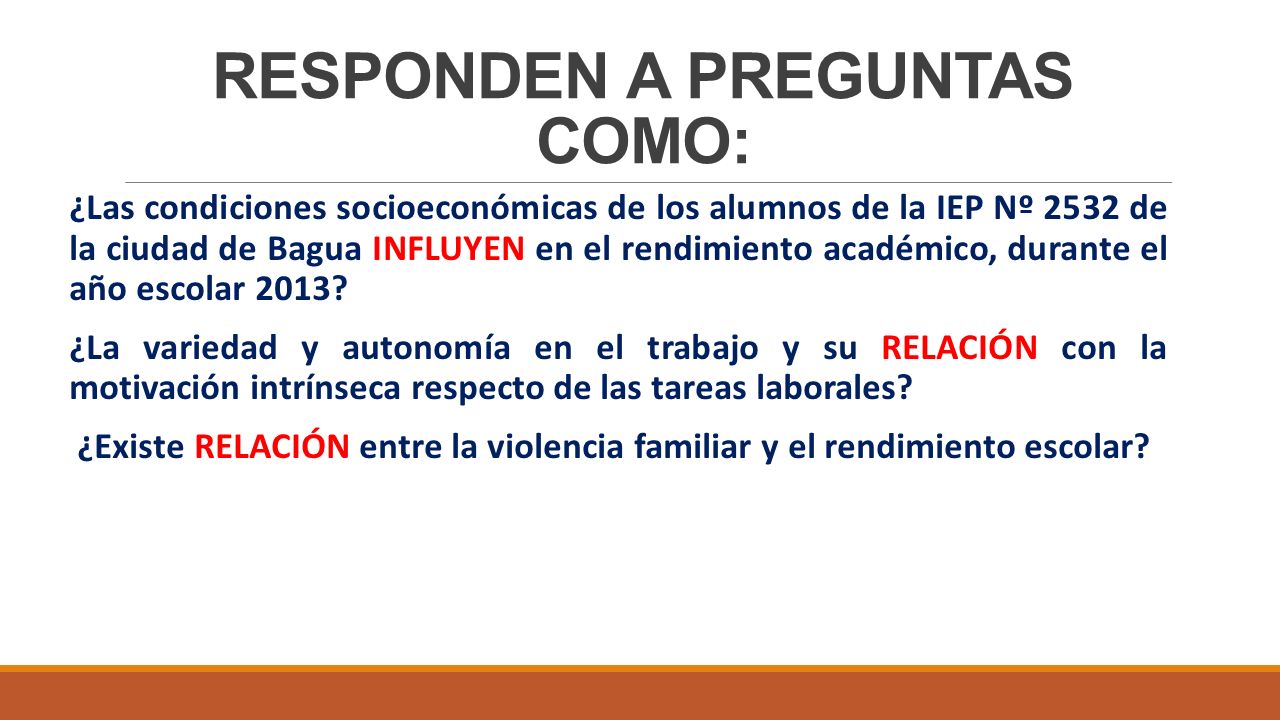 RESPONDEN A PREGUNTAS COMO:

¿Las condiciones socioeconómicas de los alumnos de la IEP Nº 2532 de la ciudad de Bagua INFLUYEN en el rendimiento académico, durante el año escolar 2013?

¿La variedad y autonomía en el trabajo y su RELACIÓN con la motivación intrínseca respecto de las tareas laborales?

¿Existe RELACIÓN entre la violencia familiar y el rendimiento escolar?